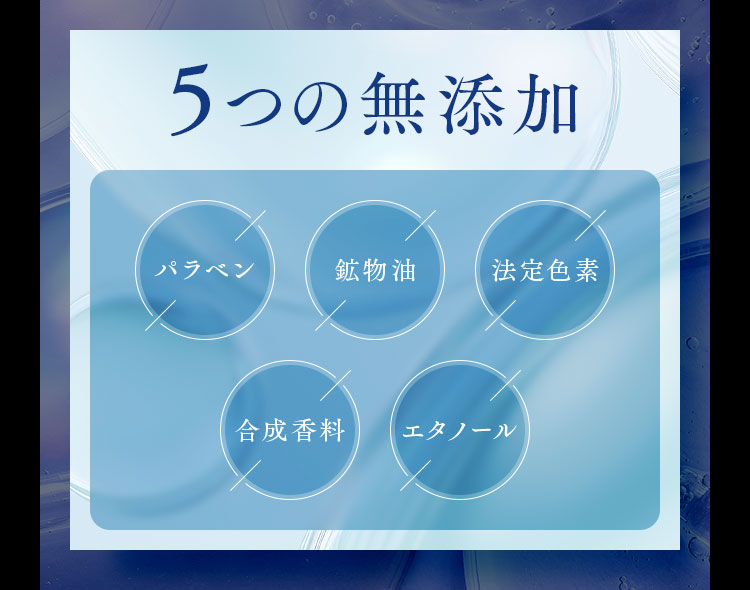 5つの無添加

パラベン

鉱物油

法定色素

合成香料

エタノール